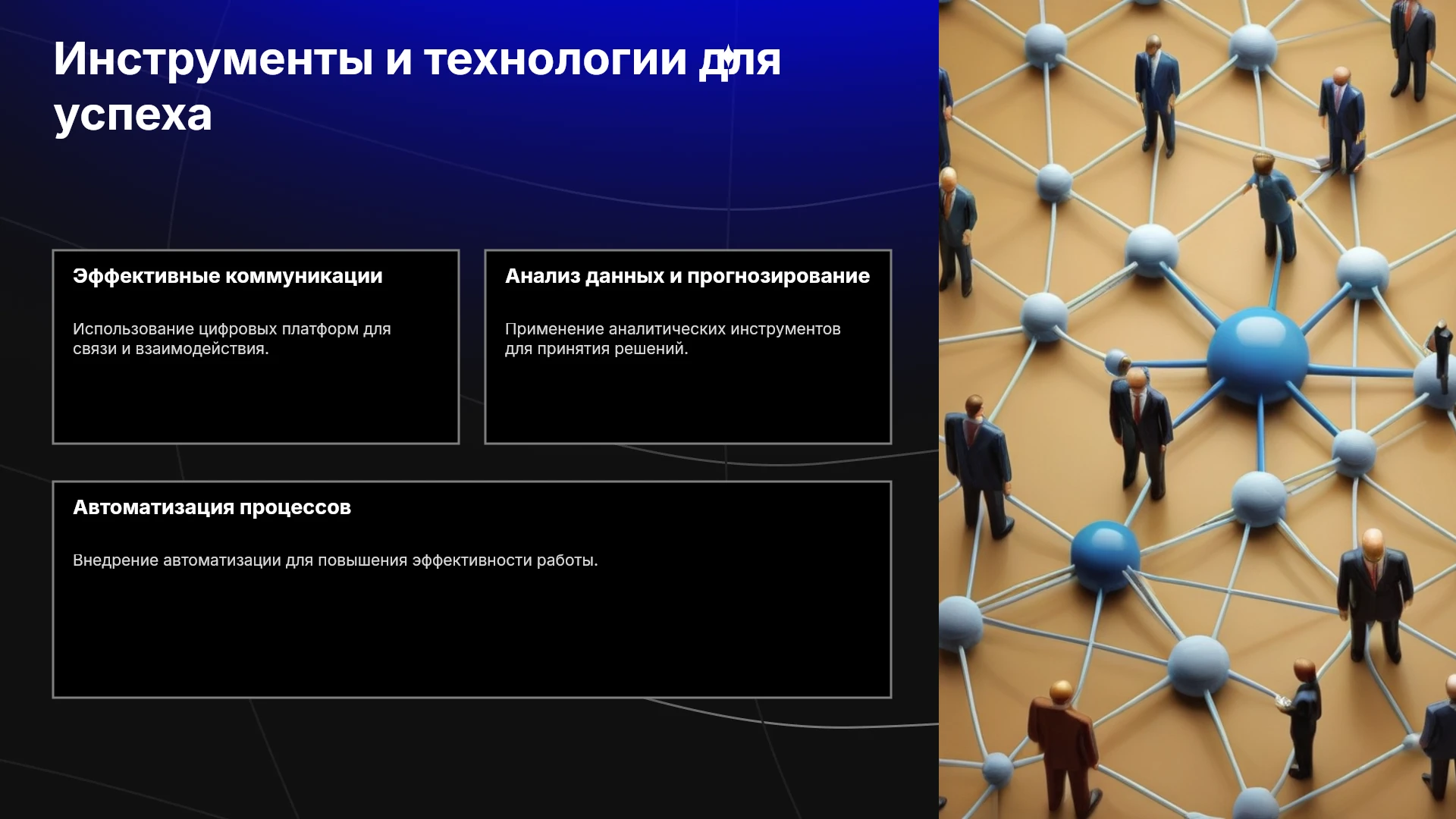 Инструменты и технологии для успеха

Эффективные коммуникации

Использование цифровых платформ для связи и взаимодействия.

Анализ данных и прогнозирование

Применение аналитических инструментов для принятия решений.

Автоматизация процессов

Внедрение автоматизации для повышения эффективности работы.